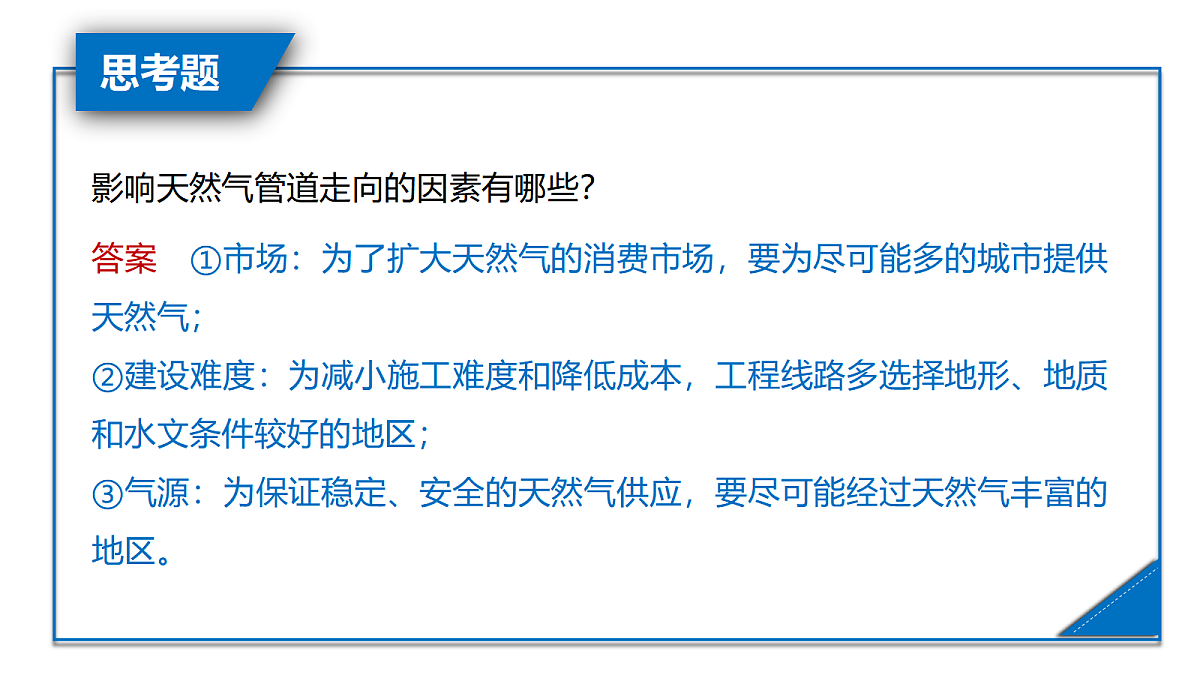 思考题

影响天然气管道走向的因素有哪些?

答案　①市场：为了扩大天然气的消费市场，要为尽可能多的城市提供天然气；
②建设难度：为减小施工难度和降低成本，工程线路多选择地形、地质和水文条件较好的地区；
③气源：为保证稳定、安全的天然气供应，要尽可能经过天然气丰富的地区。